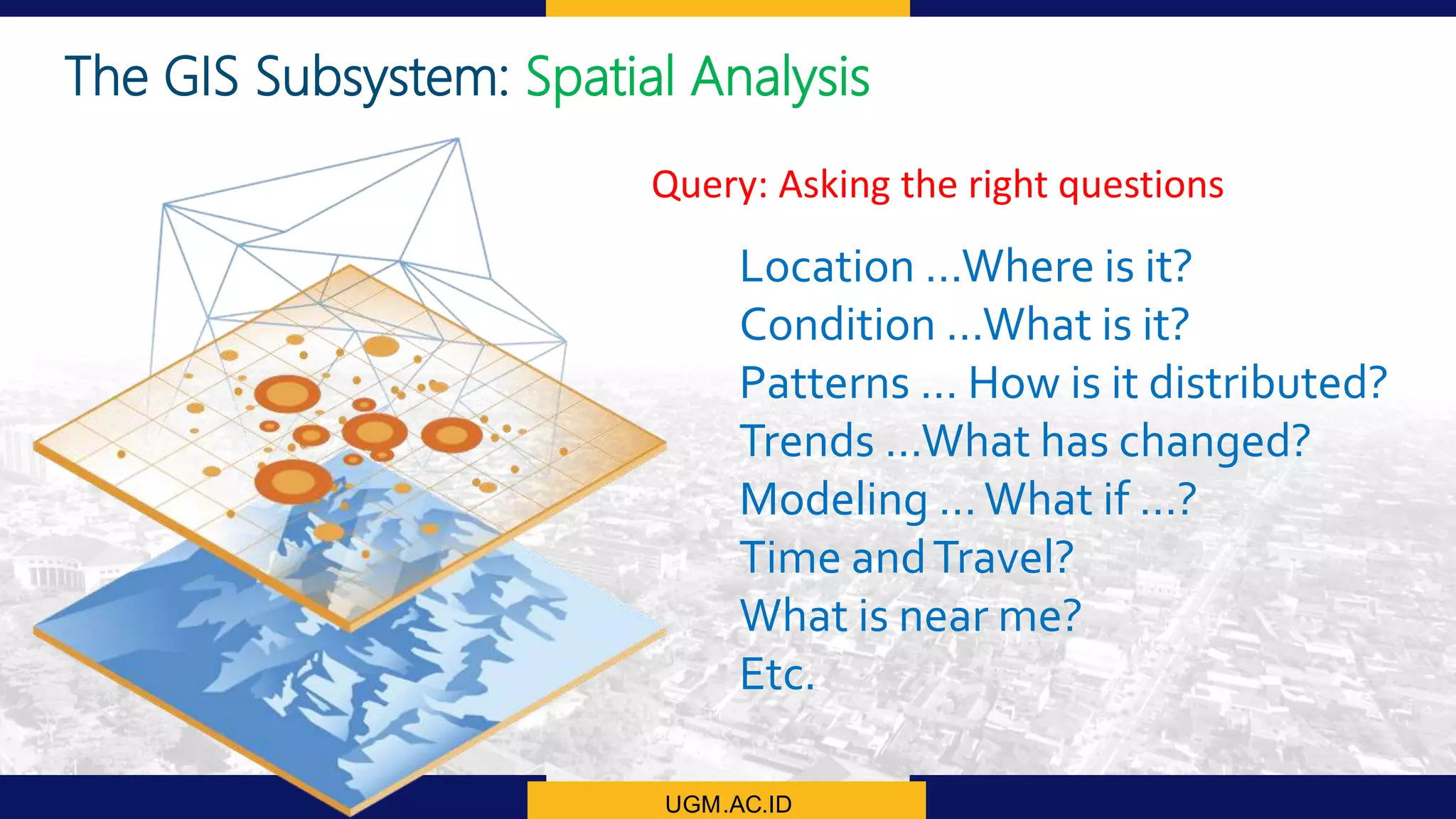 The GIS Subsystem: Spatial Analysis

Query: Asking the right questions

Location ...Where is it?
Condition ...What is it?
Patterns ... How is it distributed?
Trends ...What has changed?
Modeling ... What if ...?
Time and Travel?
What is near me?
Etc.

UGM.AC.ID